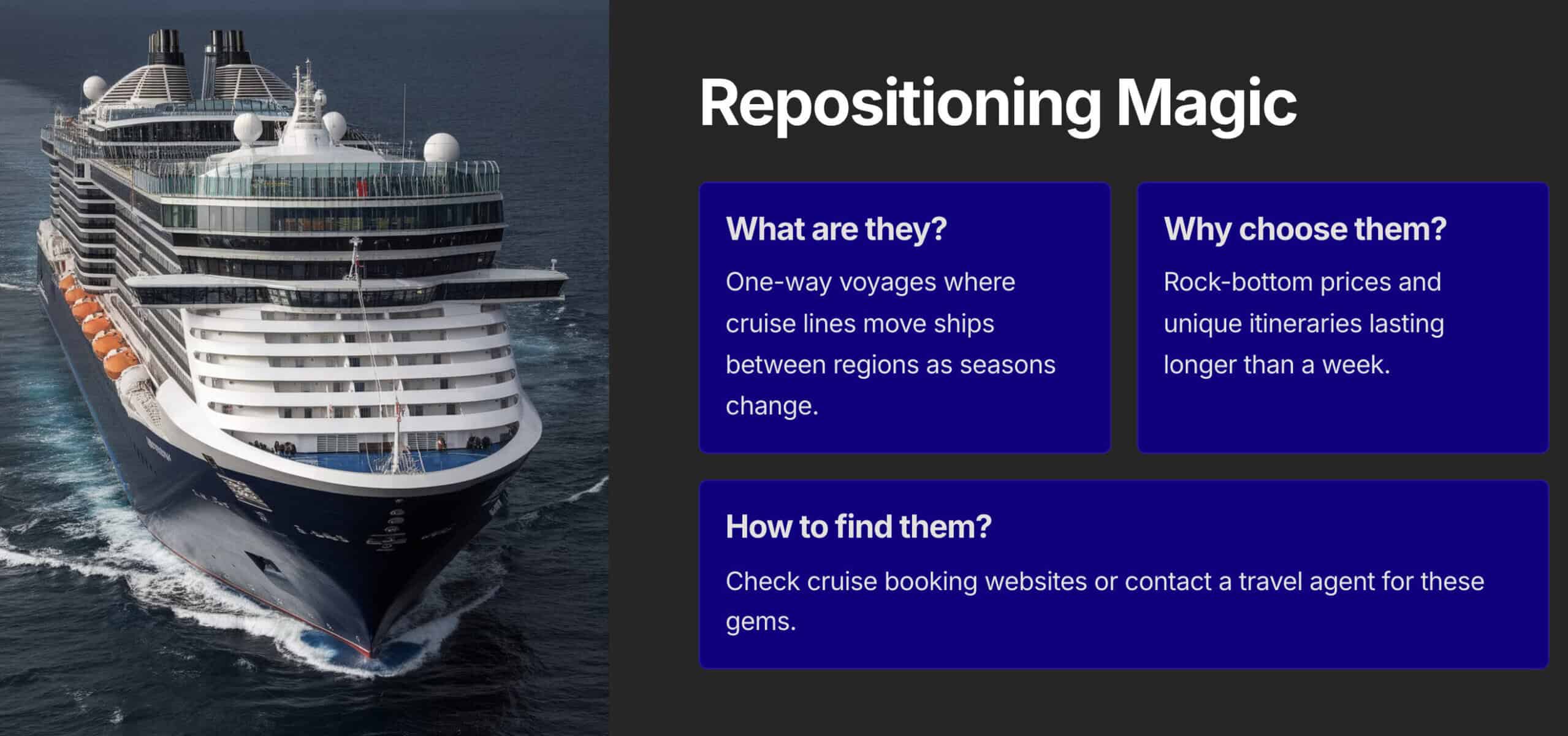 Repositioning Magic

What are they?

One-way voyages where cruise lines move ships between regions as seasons change.

Why choose them?

Rock-bottom prices and unique itineraries lasting longer than a week.

How to find them?

Check cruise booking websites or contact a travel agent for these gems.